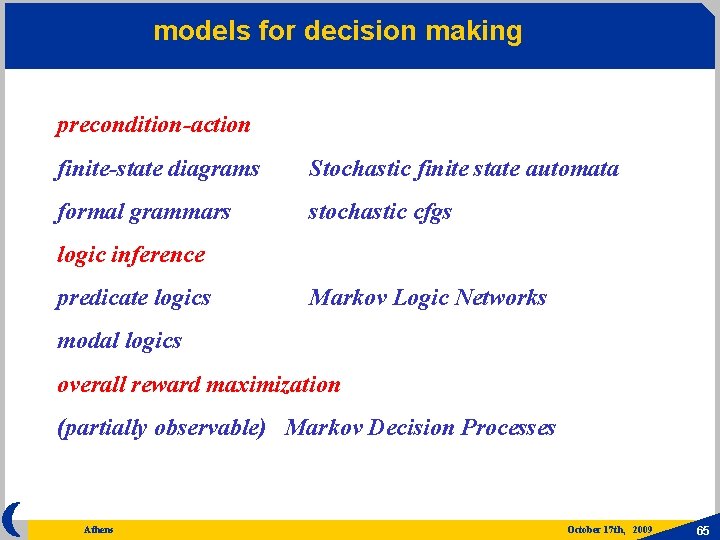 models for decision making

precondition-action

finite-state diagrams Stochastic finite state automata

formal grammars stochastic cfgs

logic inference

predicate logics Markov Logic Networks

modal logics

overall reward maximization

(partially observable) Markov Decision Processes

Athens

October 17th, 2009

65